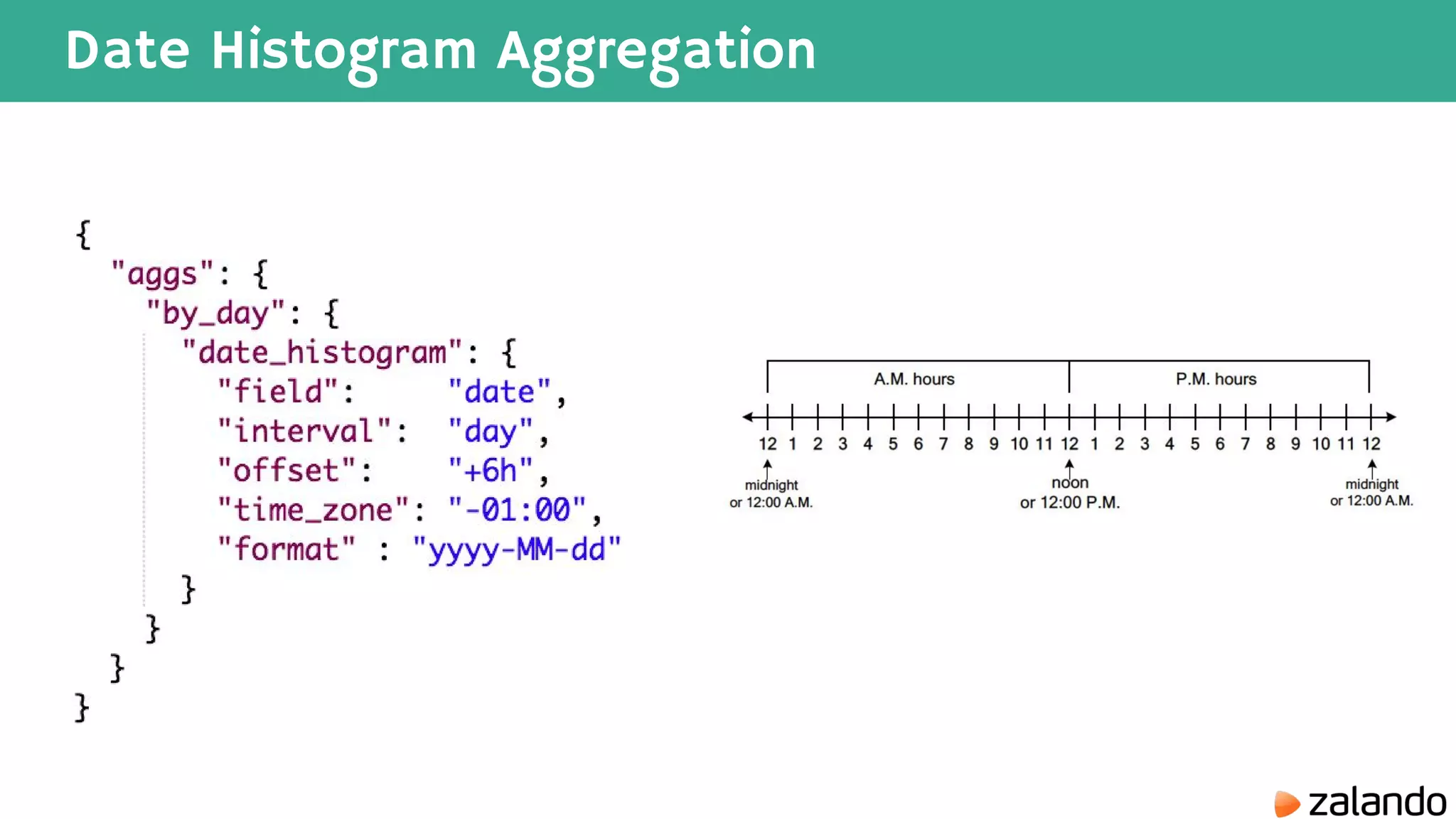 Date Histogram Aggregation

{
  "aggs": {
    "by_day": {
      "date_histogram": {
        "field":       "date",
        "interval":    "day",
        "offset":      "+6h",
        "time_zone": "-01:00",
        "format"  : "yyyy-MM-dd"
      }
    }
  }
}

A.M. hours
P.M. hours
12 1 2 3 4 5 6 7 8 9 10 11 12 1 2 3 4 5 6 7 8 9 10 11 12
midnight or 12:00 A.M.
noon or 12:00 P.M.
midnight or 12:00 A.M.

zalando